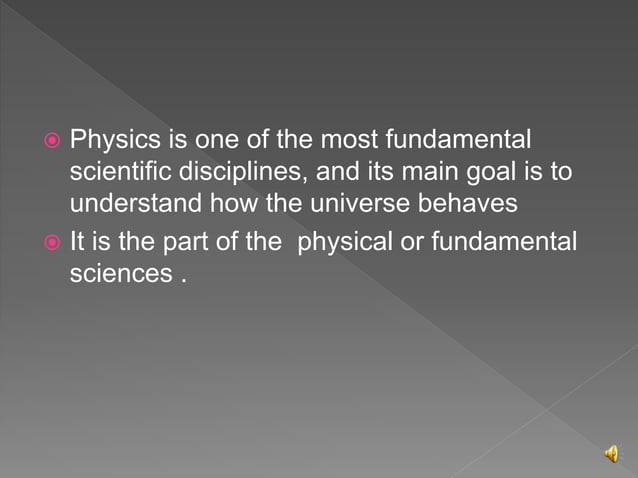 Physics is one of the most fundamental scientific disciplines, and its main goal is to understand how the universe behaves

It is the part of the  physical or fundamental sciences .